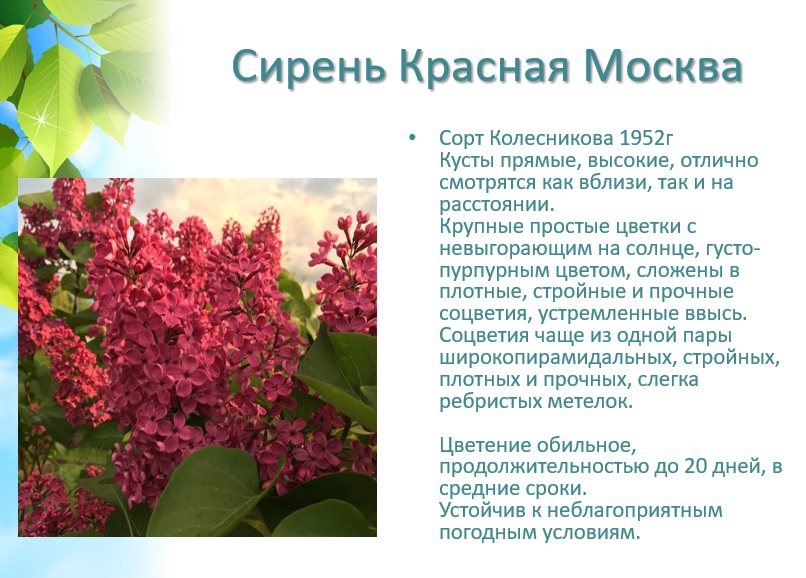 Сирень Красная Москва

• Сорт Колесникова 1952г
Кусты прямые, высокие, отлично смотрятся как вблизи, так и на расстоянии.
Крупные простые цветки с невыгорающим на солнце, густо-пурпурным цветом, сложены в плотные, стройные и прочные соцветия, устремленные ввысь. Соцветия чаще из одной пары широкопирамидальных, стройных, плотных и прочных, слегка ребристых метелок.

Цветение обильное, продолжительностью до 20 дней, в средние сроки.
Устойчив к неблагоприятным погодным условиям.